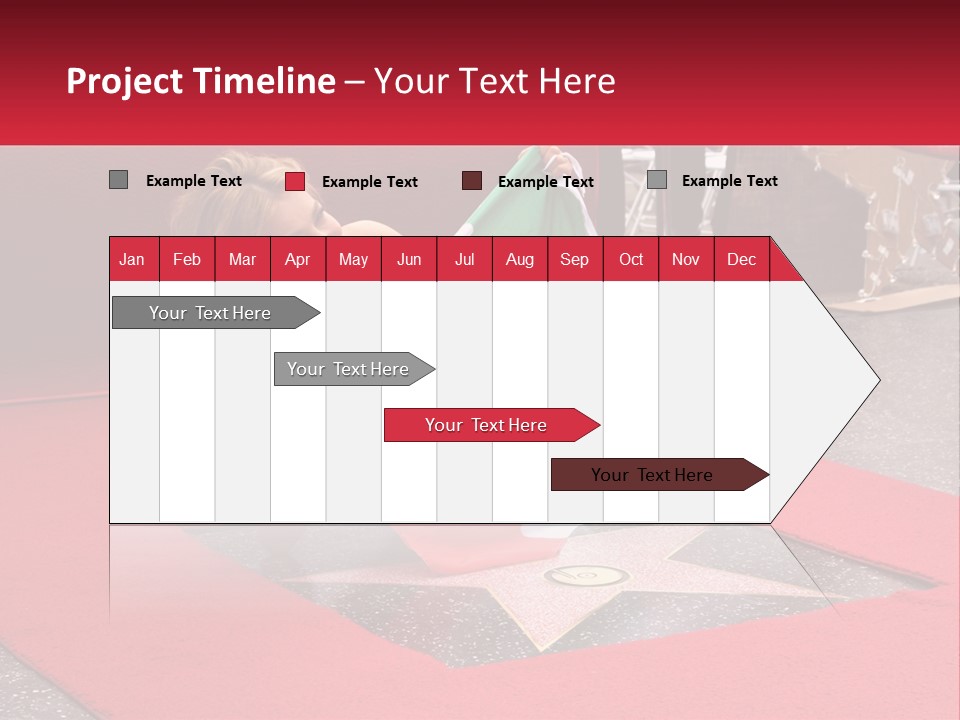 Project Timeline – Your Text Here

Example Text
Example Text
Example Text
Example Text

| Jan | Feb | Mar | Apr | May | Jun | Jul | Aug | Sep | Oct | Nov | Dec |
|---|---|---|---|---|---|---|---|---|---|---|---|

Your Text Here

Your Text Here

Your Text Here

Your Text Here